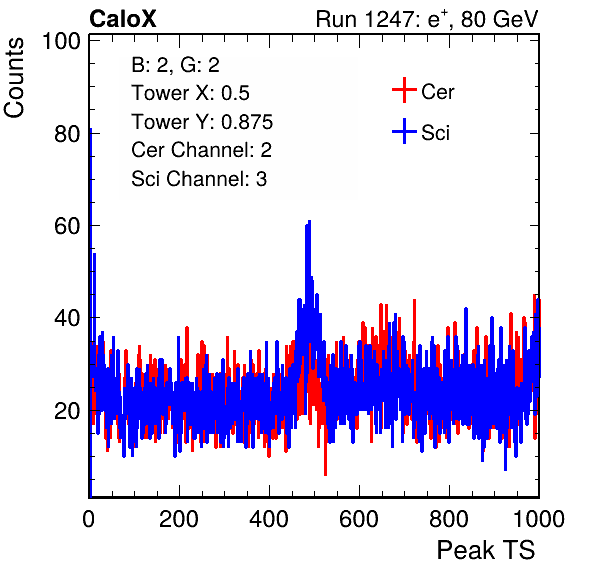 CaloX

Run 1247: $e^{+}$, 80 GeV

Counts

100
80
60
40
20

B: 2, G: 2
Tower X: 0.5
Tower Y: 0.875
Cer Channel: 2
Sci Channel: 3

Cer
Sci

0
200
400
600
800
1000

Peak TS